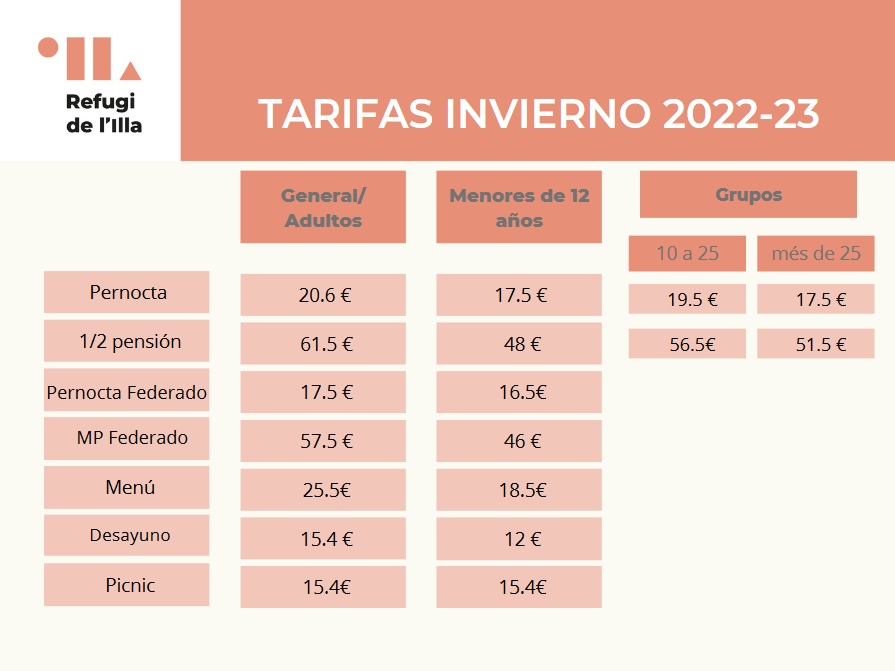 Refugi de l'Illa

TARIFAS INVIERNO 2022-23

| | General/ Adultos | Menores de 12 años | Grupos 10 a 25 | Grupos més de 25 |
|---|---|---|---|---|
| Pernocta | 20.6 € | 17.5 € | 19.5 € | 17.5 € |
| 1/2 pensión | 61.5 € | 48 € | 56.5€ | 51.5 € |
| Pernocta Federado | 17.5 € | 16.5€ | | |
| MP Federado | 57.5 € | 46 € | | |
| Menú | 25.5€ | 18.5€ | | |
| Desayuno | 15.4 € | 12 € | | |
| Picnic | 15.4€ | 15.4€ | | |